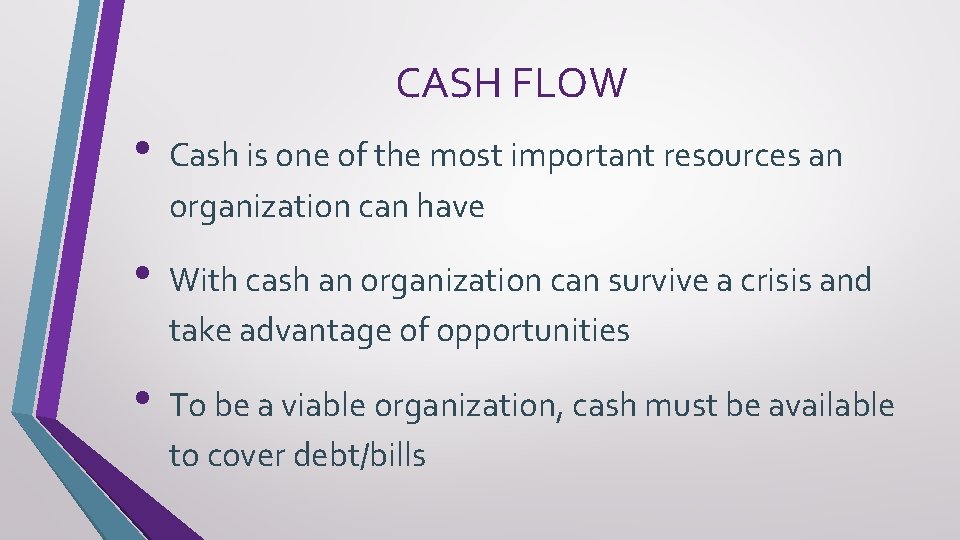 CASH FLOW

• Cash is one of the most important resources an organization can have

• With cash an organization can survive a crisis and take advantage of opportunities

• To be a viable organization, cash must be available to cover debt/bills